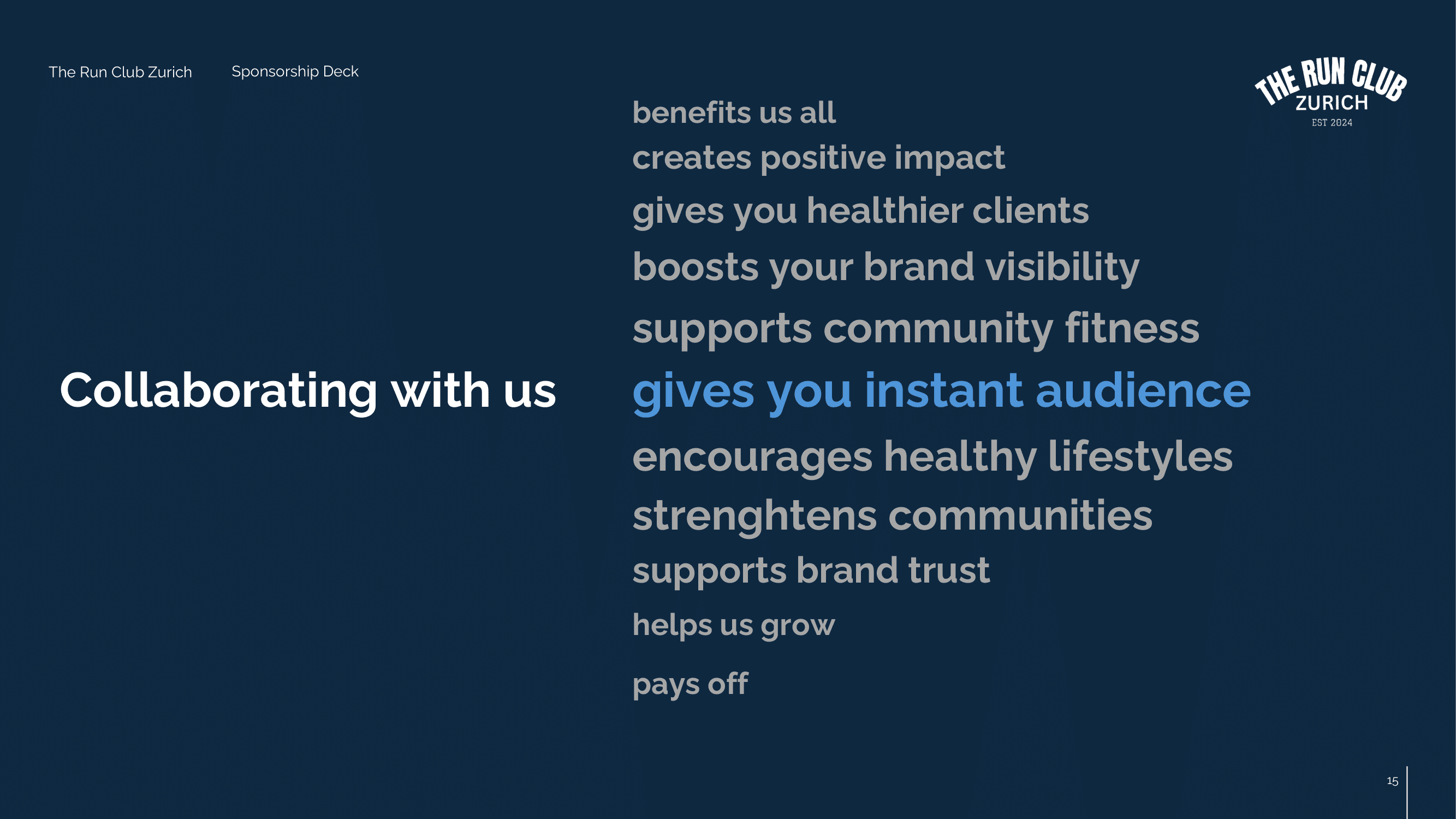 The Run Club Zurich Sponsorship Deck

THE RUN CLUB
ZURICH
EST 2024

Collaborating with us

benefits us all
creates positive impact
gives you healthier clients
boosts your brand visibility
supports community fitness
gives you instant audience
encourages healthy lifestyles
strenghtens communities
supports brand trust
helps us grow
pays off

15